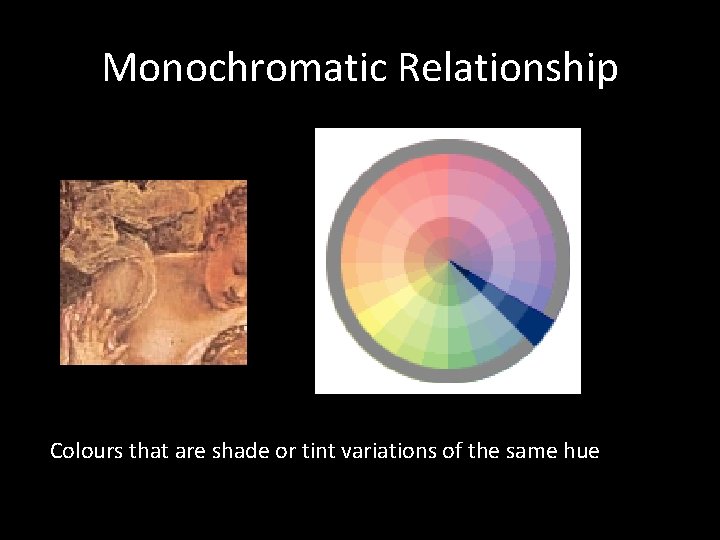 Monochromatic Relationship

Colours that are shade or tint variations of the same hue